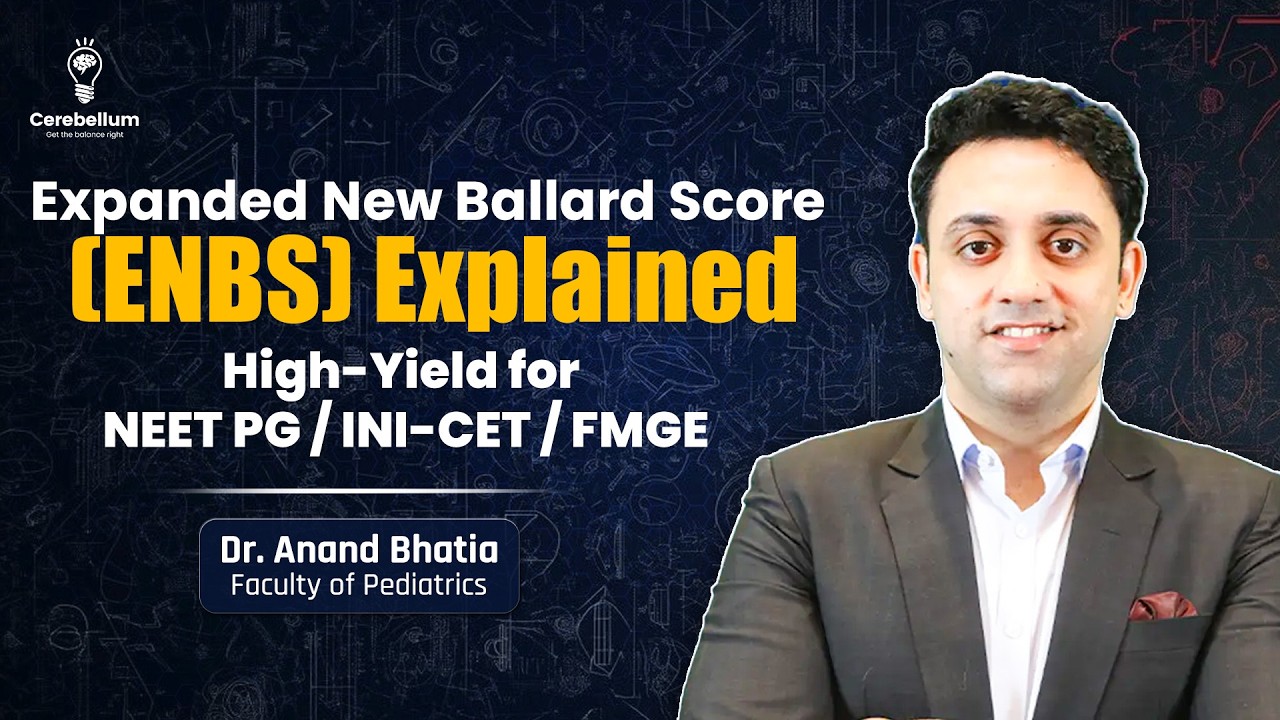 Cerebellum
Get the balance right

Expanded New Ballard Score
(ENBS) Explained
High-Yield for
NEET PG / INI-CET / FMGE

Dr. Anand Bhatia
Faculty of Pediatrics